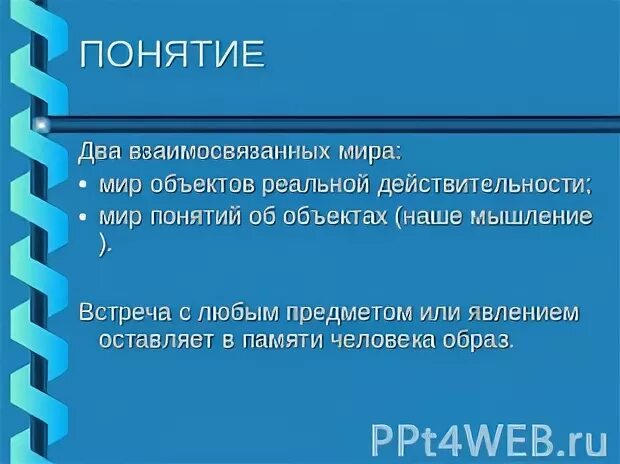 ПОНЯТИЕ

Два взаимосвязанных мира:
• мир объектов реальной действительности;
• мир понятий об объектах (наше мышление ).

Встреча с любым предметом или явлением оставляет в памяти человека образ.

PPt4WEB.ru